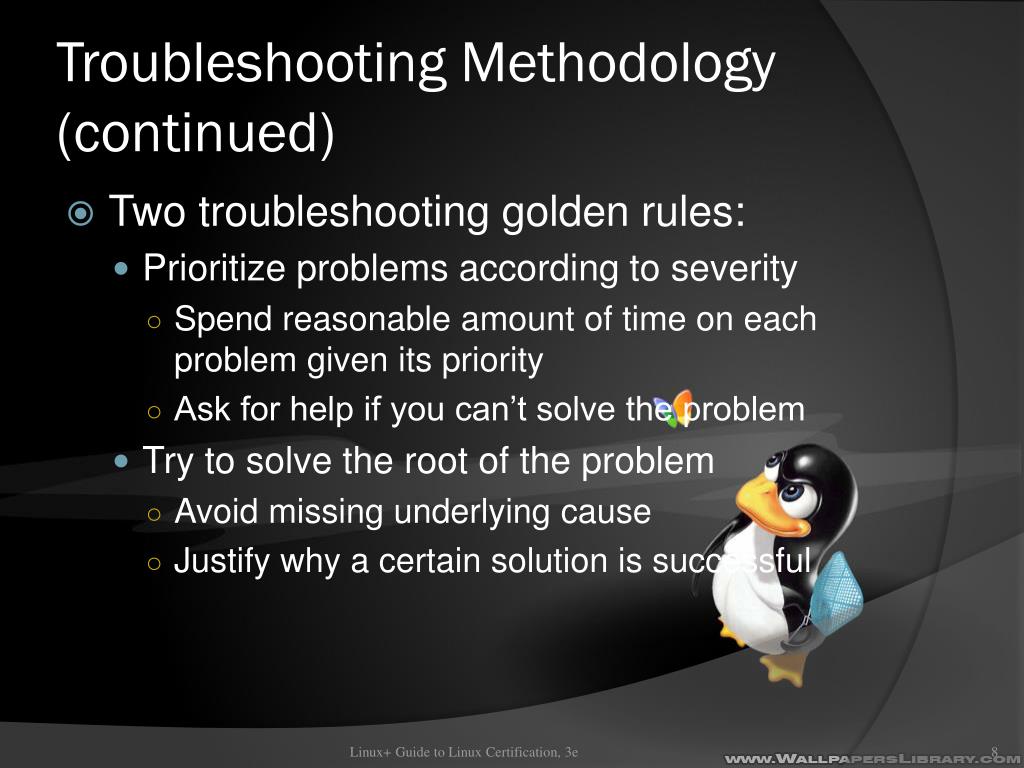 Troubleshooting Methodology (continued)

Two troubleshooting golden rules:

Prioritize problems according to severity

Spend reasonable amount of time on each problem given its priority

Ask for help if you can't solve the problem

Try to solve the root of the problem

Avoid missing underlying cause

Justify why a certain solution is successful

Linux+ Guide to Linux Certification, 3e

www.WallpapersLibrary.com

8